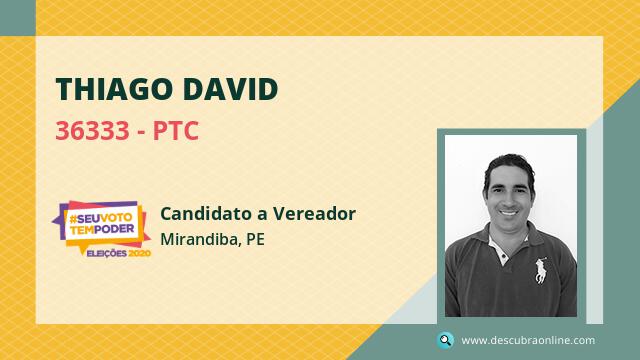 THIAGO DAVID

36333 - PTC

#SEUVOTO TEMPODER
ELEIÇÕES 2020

Candidato a Vereador
Mirandiba, PE

www.descubraonline.com